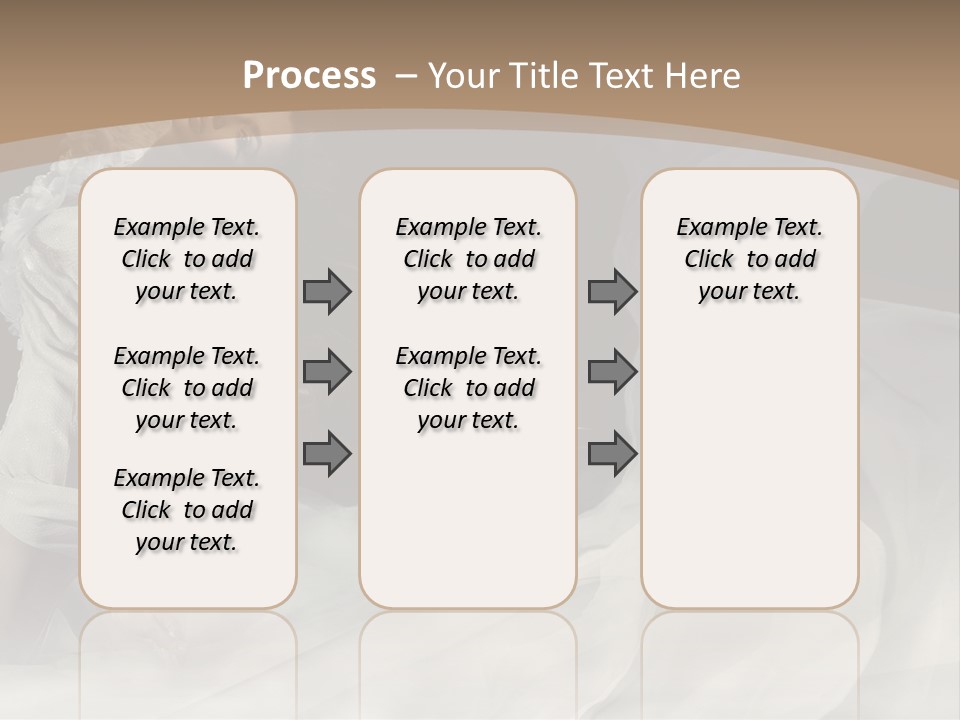 Process – Your Title Text Here

Example Text. Click to add your text.

Example Text. Click to add your text.

Example Text. Click to add your text.

Example Text. Click to add your text.

Example Text. Click to add your text.

Example Text. Click to add your text.